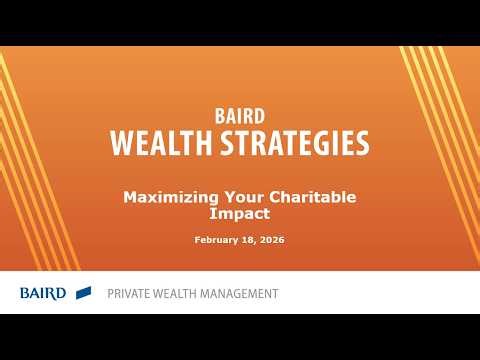 BAIRD
WEALTH STRATEGIES

Maximizing Your Charitable Impact

February 18, 2026

BAIRD

PRIVATE WEALTH MANAGEMENT